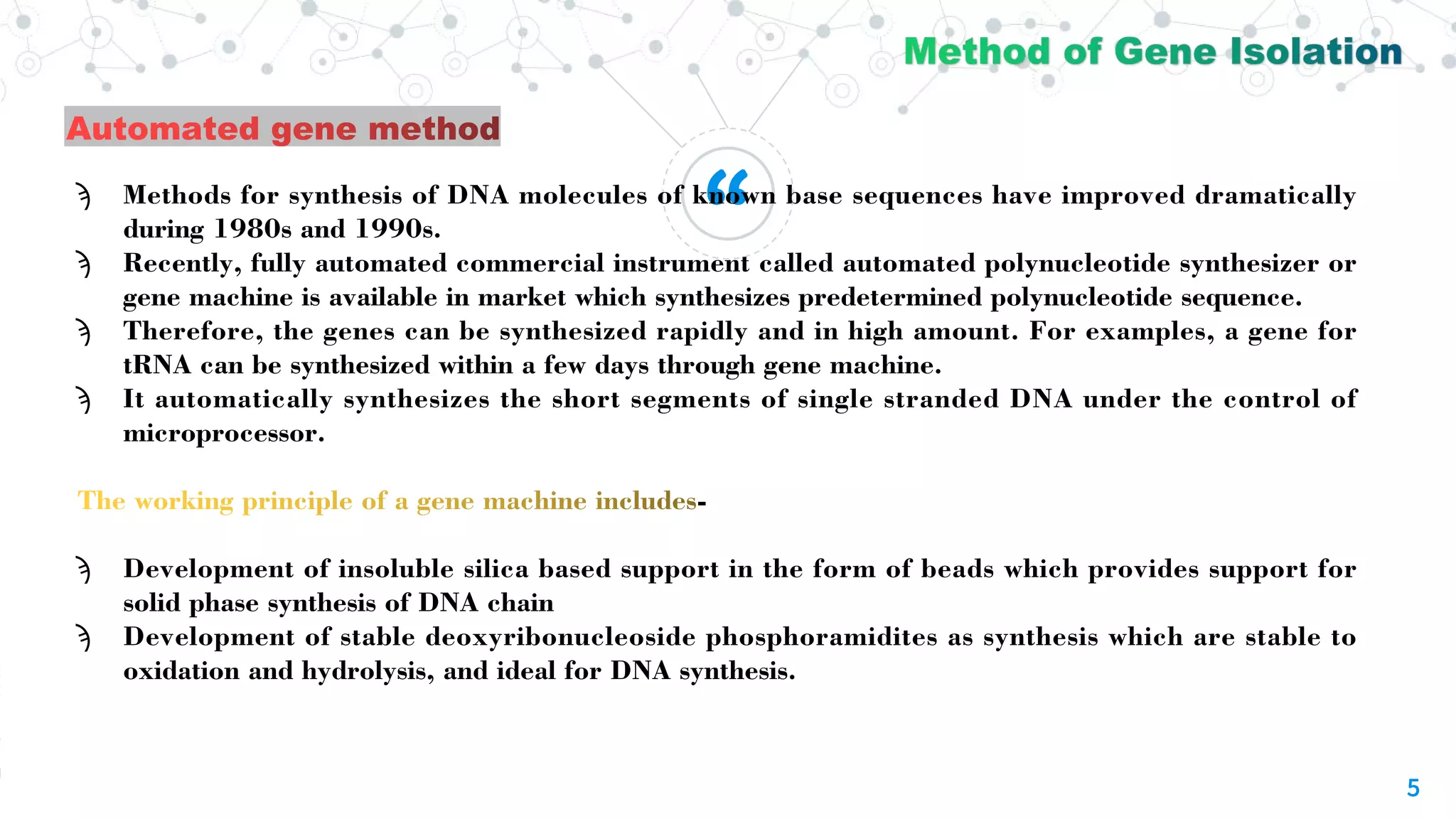 Method of Gene Isolation

Automated gene method

“

Methods for synthesis of DNA molecules of known base sequences have improved dramatically during 1980s and 1990s.

Recently, fully automated commercial instrument called automated polynucleotide synthesizer or gene machine is available in market which synthesizes predetermined polynucleotide sequence.

Therefore, the genes can be synthesized rapidly and in high amount. For examples, a gene for tRNA can be synthesized within a few days through gene machine.

It automatically synthesizes the short segments of single stranded DNA under the control of microprocessor.

The working principle of a gene machine includes-

Development of insoluble silica based support in the form of beads which provides support for solid phase synthesis of DNA chain

Development of stable deoxyribonucleoside phosphoramidites as synthesis which are stable to oxidation and hydrolysis, and ideal for DNA synthesis.

5